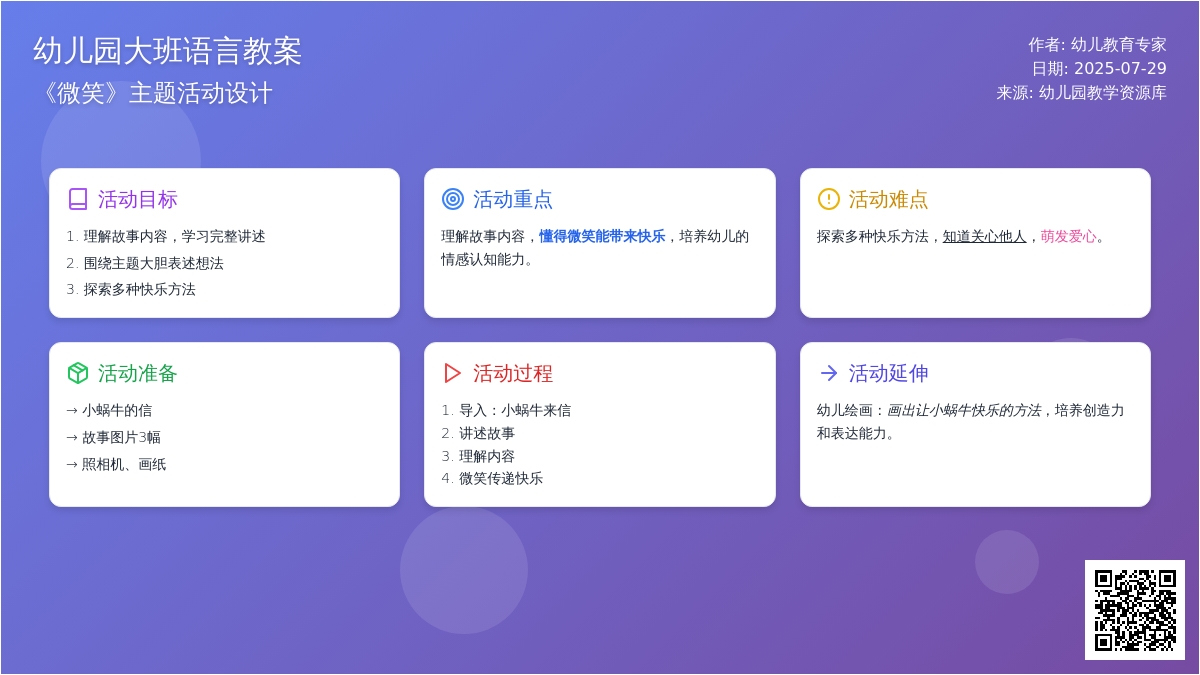 幼儿园大班语言教案
《微笑》主题活动设计

作者: 幼儿教育专家
日期: 2025-07-29
来源: 幼儿园教学资源库

活动目标
1. 理解故事内容，学习完整讲述
2. 围绕主题大胆表述想法
3. 探索多种快乐方法

活动重点
理解故事内容，懂得微笑能带来快乐，培养幼儿的情感认知能力。

活动难点
探索多种快乐方法，知道关心他人，萌发爱心。

活动准备
→ 小蜗牛的信
→ 故事图片3幅
→ 照相机、画纸

活动过程
1. 导入：小蜗牛来信
2. 讲述故事
3. 理解内容
4. 微笑传递快乐

活动延伸
幼儿绘画：画出让小蜗牛快乐的方法，培养创造力和表达能力。